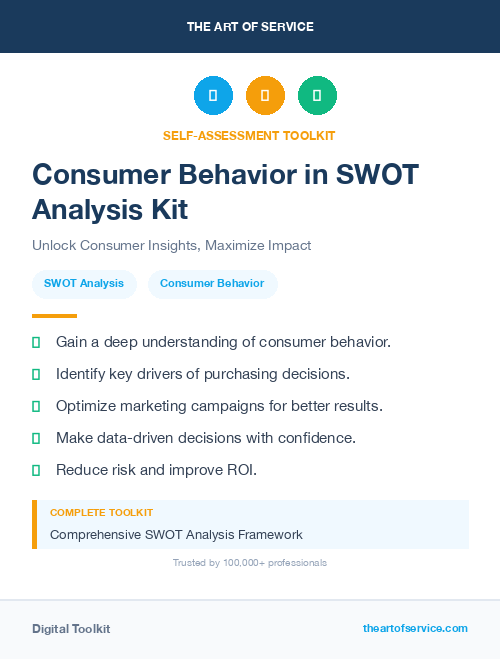 THE ART OF SERVICE

SELF-ASSESSMENT TOOLKIT

Consumer Behavior in SWOT Analysis Kit

Unlock Consumer Insights, Maximize Impact

SWOT Analysis

Consumer Behavior

Gain a deep understanding of consumer behavior.

Identify key drivers of purchasing decisions.

Optimize marketing campaigns for better results.

Make data-driven decisions with confidence.

Reduce risk and improve ROI.

COMPLETE TOOLKIT

Comprehensive SWOT Analysis Framework

Trusted by 100,000+ professionals

Digital Toolkit

theartofservice.com